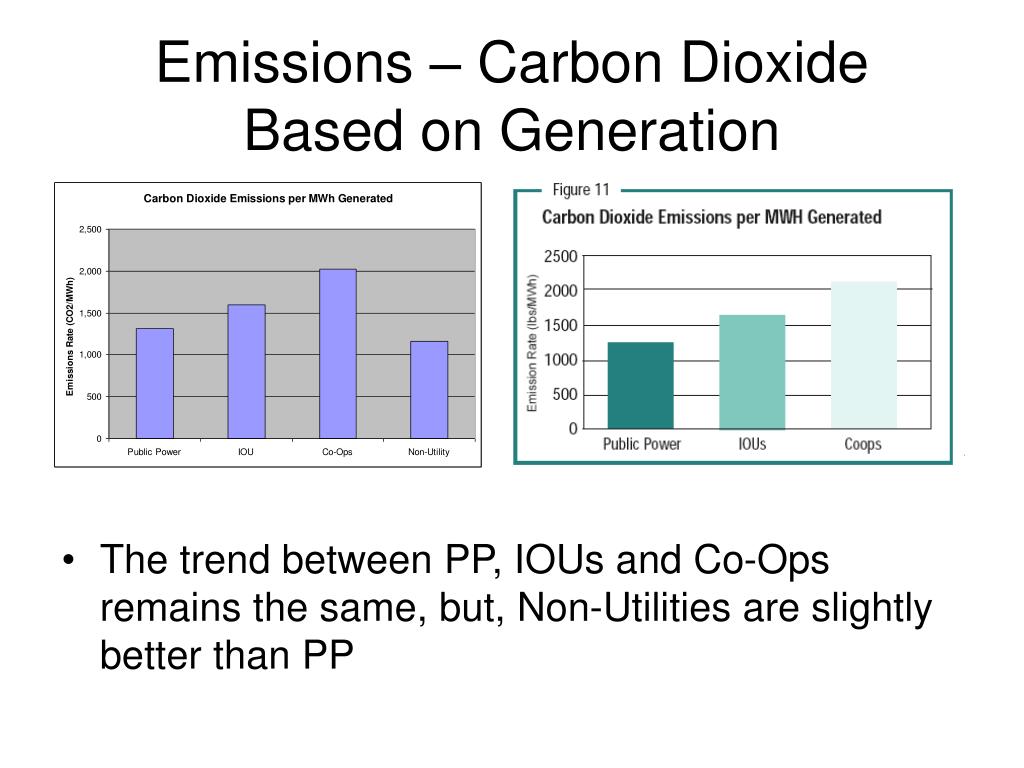 Emissions – Carbon Dioxide Based on Generation

Carbon Dioxide Emissions per MWh Generated

Emissions Rate (CO2/MWh)

2,500
2,000
1,500
1,000
500
0

Public Power
IOU
Co-Ops
Non-Utility

Figure 11

Carbon Dioxide Emissions per MWH Generated

Emission Rate (lbs/MWh)

2500
2000
1500
1000
500
0

Public Power
IOUs
Coops

• The trend between PP, IOUs and Co-Ops remains the same, but, Non-Utilities are slightly better than PP